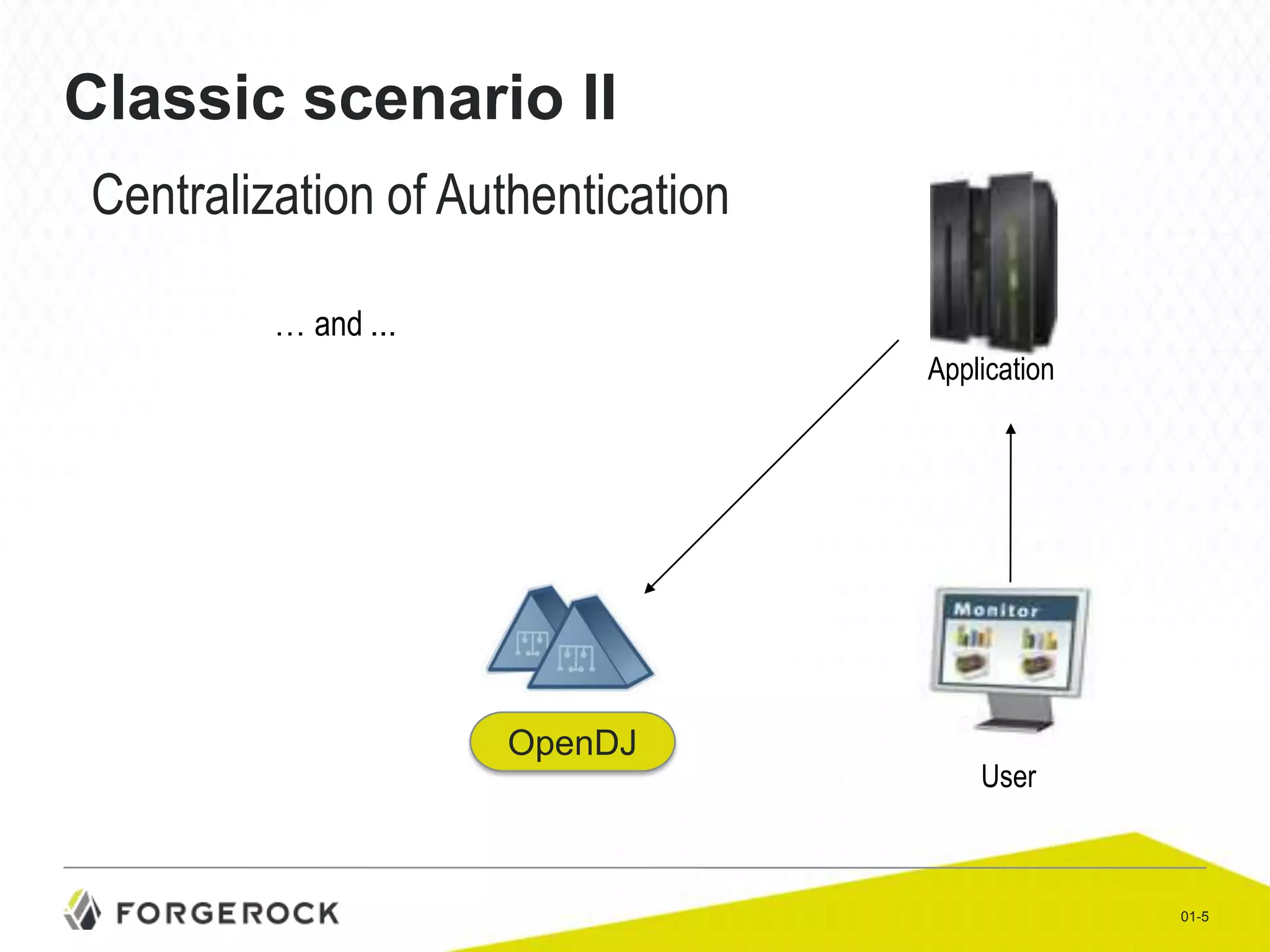 Classic scenario II

Centralization of Authentication

… and ...

Application

Monitor

OpenDJ

User

FORGEROCK

01-5